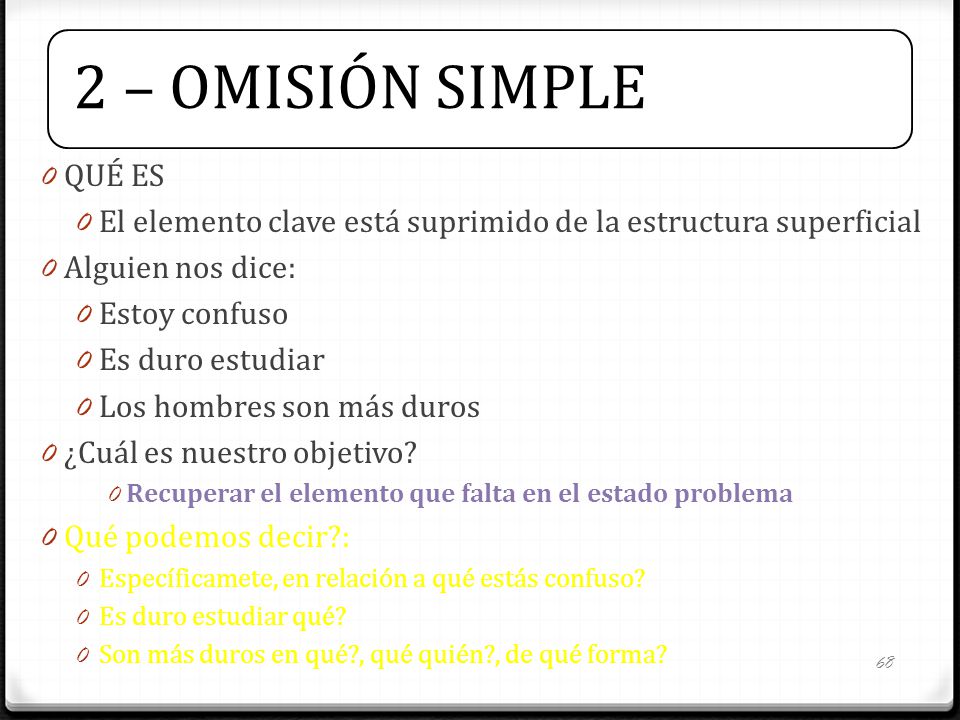 2 – OMISIÓN SIMPLE

0 QUÉ ES

0 El elemento clave está suprimido de la estructura superficial

0 Alguien nos dice:

0 Estoy confuso

0 Es duro estudiar

0 Los hombres son más duros

0 ¿Cuál es nuestro objetivo?

0 Recuperar el elemento que falta en el estado problema

0 Qué podemos decir?:

0 Específicamete, en relación a qué estás confuso?

0 Es duro estudiar qué?

0 Son más duros en qué?, qué quién?, de qué forma?

68